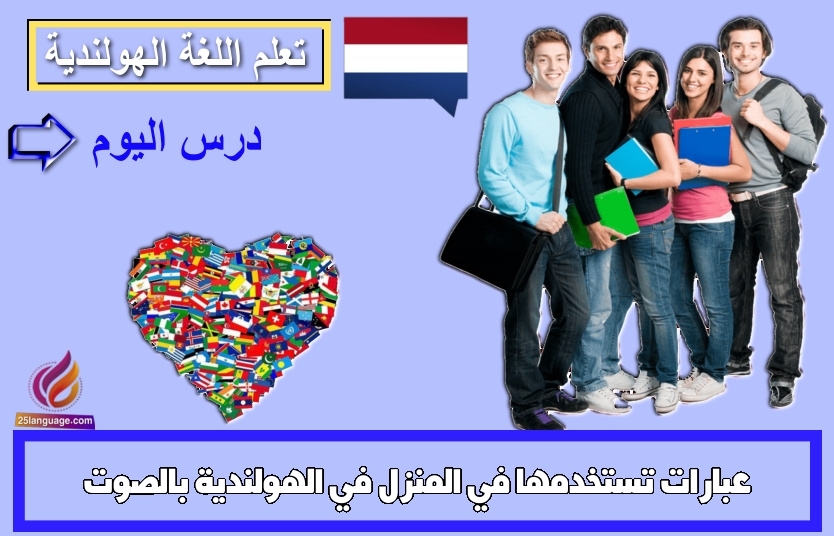 تعلم اللغة الهولندية

درس اليوم

25language.com

عبارات تستخدمها في المنزل في الهولندية بالصوت